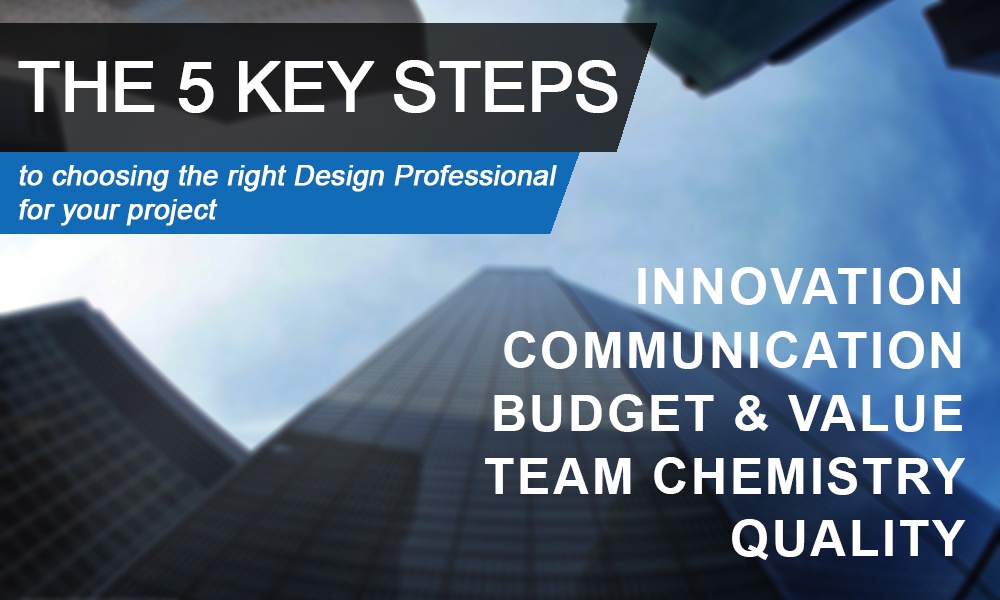 THE 5 KEY STEPS

to choosing the right Design Professional for your project

INNOVATION
COMMUNICATION
BUDGET & VALUE
TEAM CHEMISTRY
QUALITY